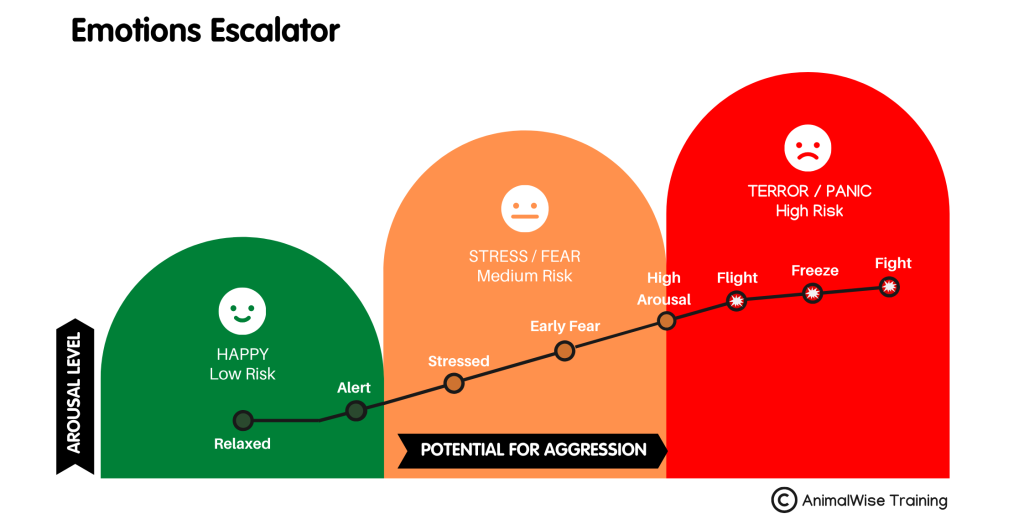 Emotions Escalator

AROUSAL LEVEL

HAPPY
Low Risk

STRESS / FEAR
Medium Risk

TERROR / PANIC
High Risk

Relaxed

Alert

Stressed

Early Fear

High Arousal

Flight

Freeze

Fight

POTENTIAL FOR AGGRESSION

© AnimalWise Training